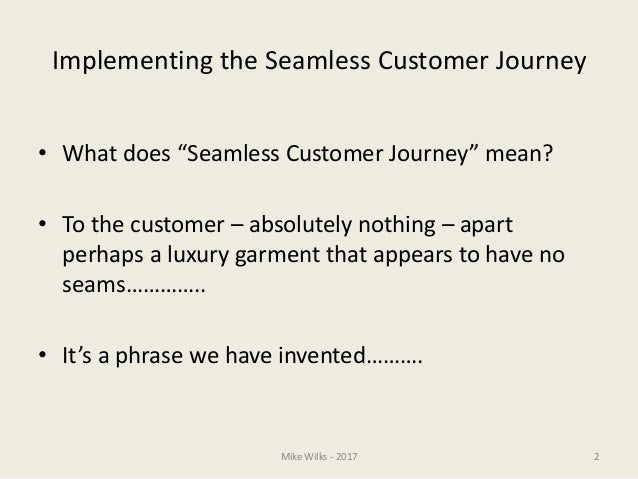 Implementing the Seamless Customer Journey

• What does “Seamless Customer Journey” mean?

• To the customer – absolutely nothing – apart perhaps a luxury garment that appears to have no seams…………..

• It’s a phrase we have invented……….

Mike Wilks - 2017

2